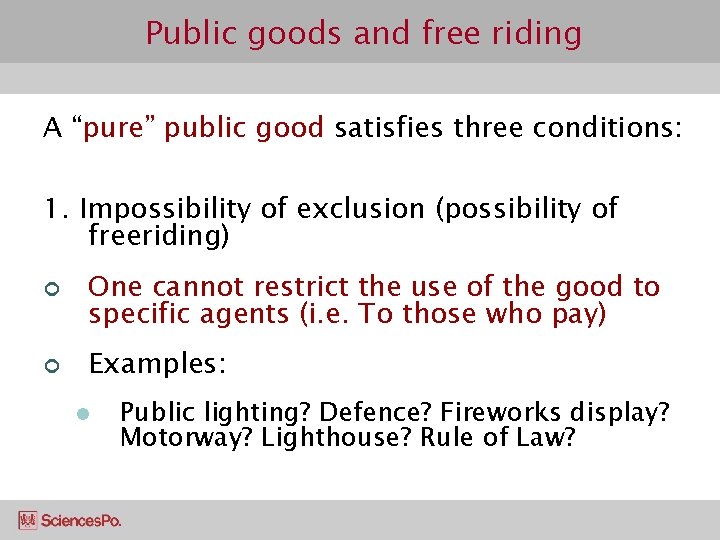 Public goods and free riding

A “pure” public good satisfies three conditions:

1. Impossibility of exclusion (possibility of freeriding)

One cannot restrict the use of the good to specific agents (i.e. To those who pay)

Examples:

Public lighting? Defence? Fireworks display? Motorway? Lighthouse? Rule of Law?

SciencesPo.